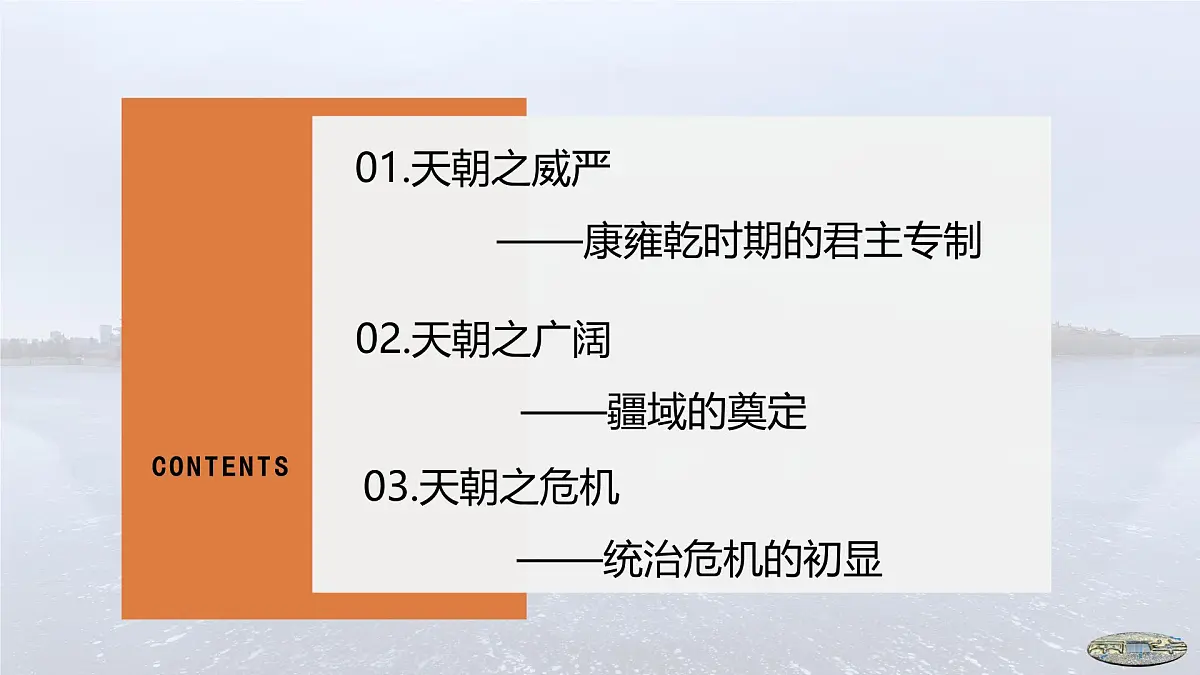 CONTENTS

01.天朝之威严

——康雍乾时期的君主专制

02.天朝之广阔

——疆域的奠定

03.天朝之危机

——统治危机的初显